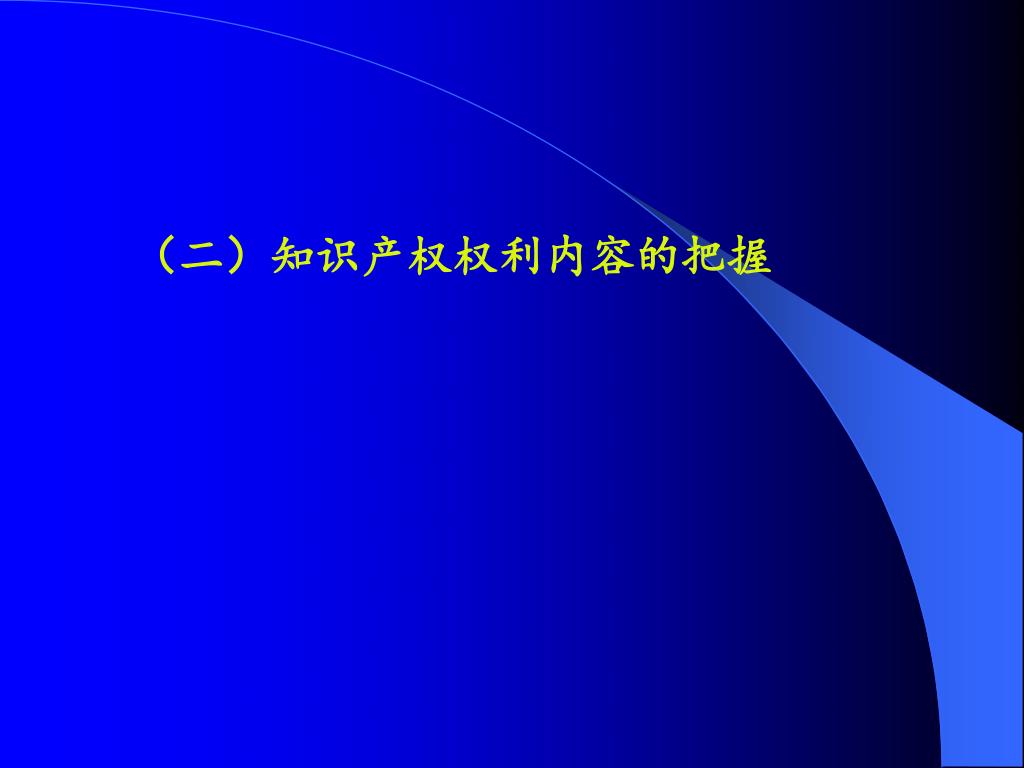 （二）知识产权权利内容的把握